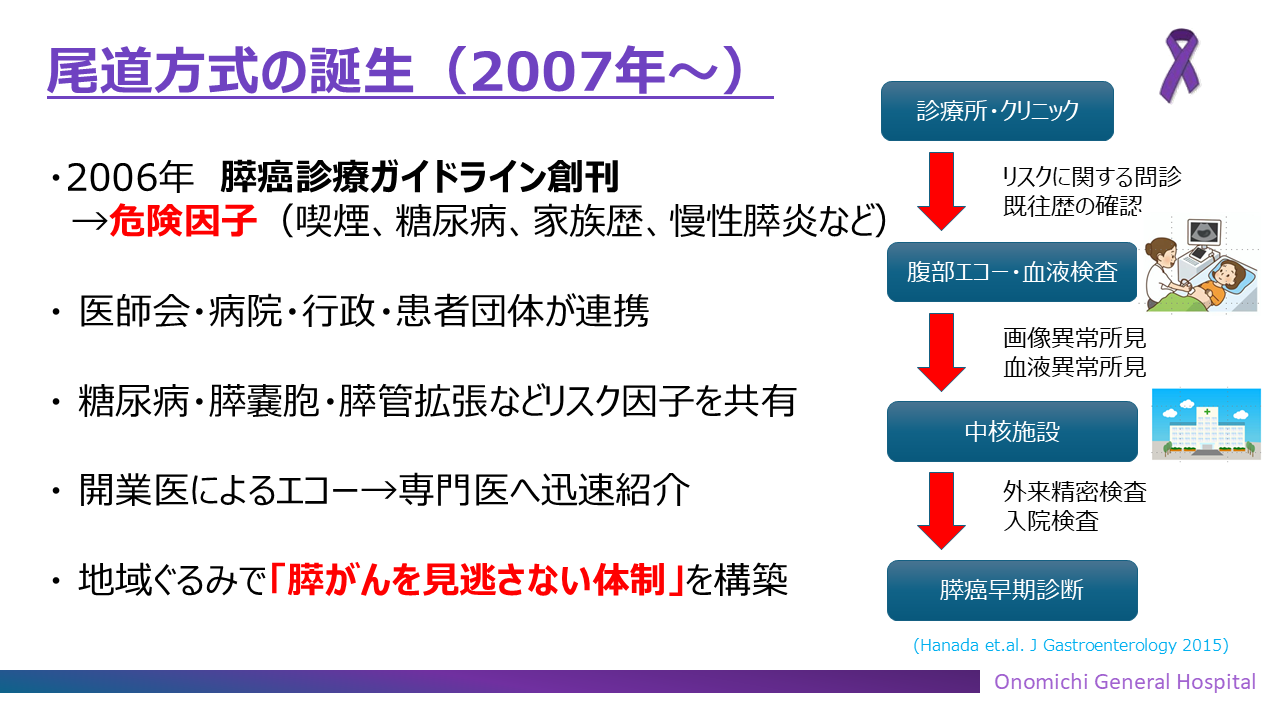 尾道方式の誕生（2007年～）

・2006年　膵癌診療ガイドライン創刊
→危険因子（喫煙、糖尿病、家族歴、慢性膵炎など）

・ 医師会・病院・行政・患者団体が連携

・ 糖尿病・膵嚢胞・膵管拡張などリスク因子を共有

・ 開業医によるエコー→専門医へ迅速紹介

・ 地域ぐるみで「膵がんを見逃さない体制」を構築

診療所・クリニック

リスクに関する問診
既往歴の確認

腹部エコー・血液検査

画像異常所見
血液異常所見

中核施設

外来精密検査
入院検査

膵癌早期診断

(Hanada et.al. J Gastroenterology 2015)

Onomichi General Hospital